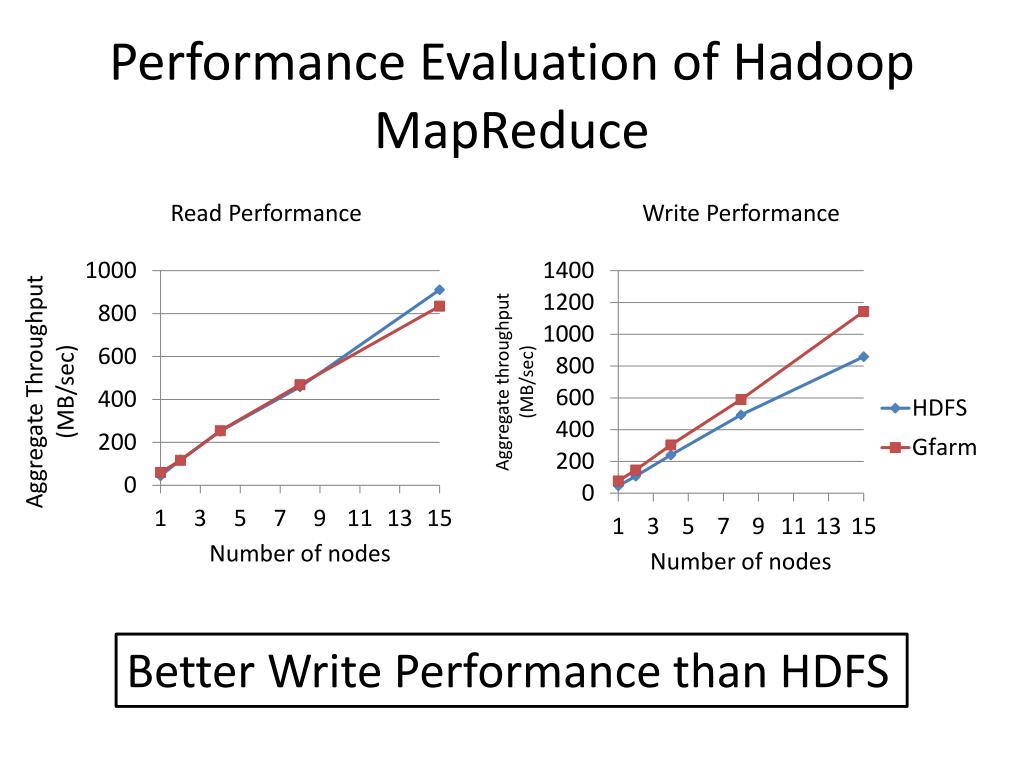 Performance Evaluation of Hadoop MapReduce

Read Performance

Aggregate Throughput (MB/sec)

1000
800
600
400
200
0

1 3 5 7 9 11 13 15

Number of nodes

Write Performance

Aggregate throughput (MB/sec)

1400
1200
1000
800
600
400
200
0

1 3 5 7 9 11 13 15

Number of nodes

HDFS
Gfarm

Better Write Performance than HDFS